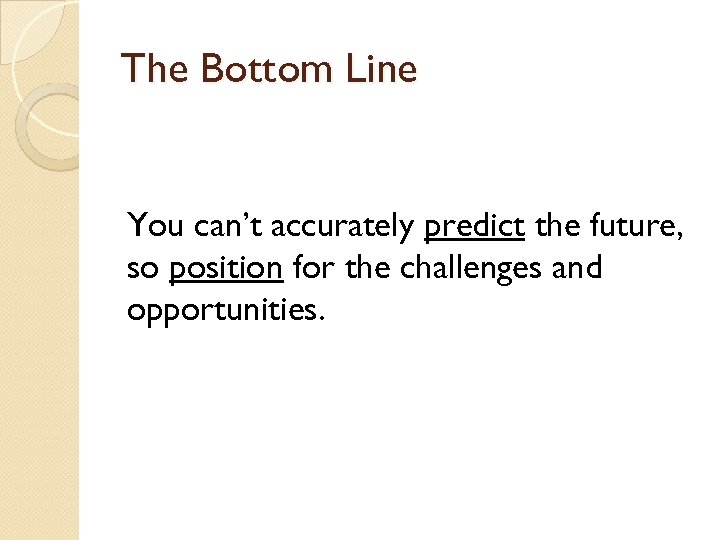 The Bottom Line

You can’t accurately predict the future, so position for the challenges and opportunities.